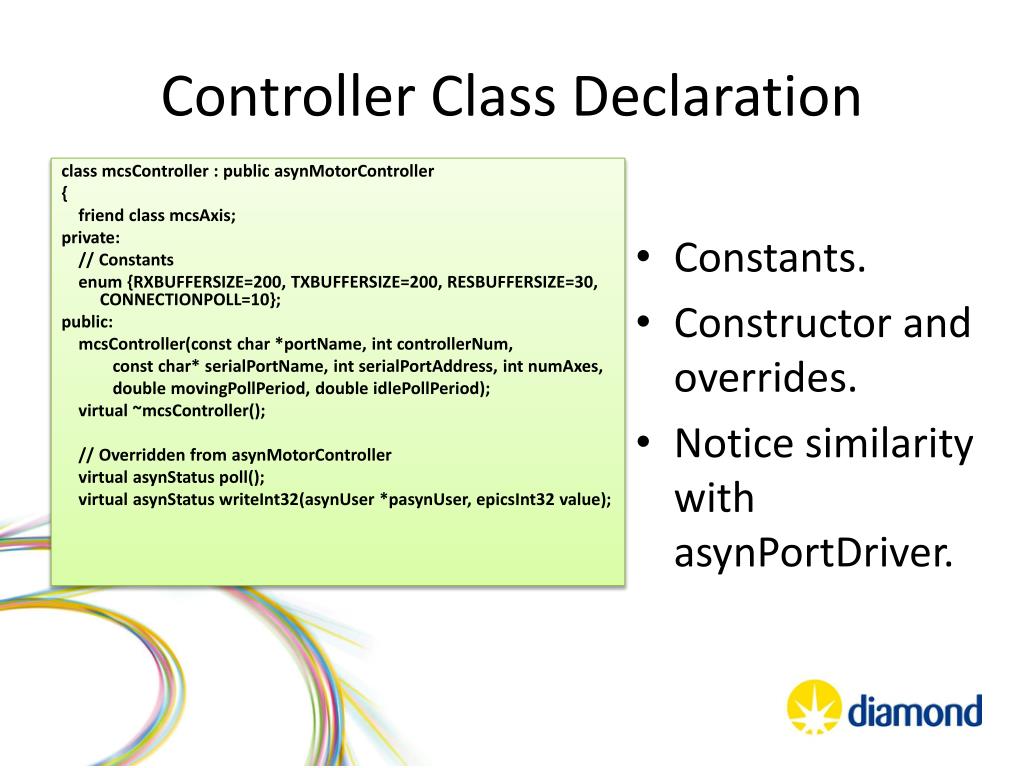 Controller Class Declaration

class mcsController : public asynMotorController
{
friend class mcsAxis;
private:
// Constants
enum {RXBUFFERSIZE=200, TXBUFFERSIZE=200, RESBUFFERSIZE=30, CONNECTIONPOLL=10};
public:
mcsController(const char *portName, int controllerNum,
const char* serialPortName, int serialPortAddress, int numAxes,
double movingPollPeriod, double idlePollPeriod);
virtual ~mcsController();

// Overridden from asynMotorController
virtual asynStatus poll();
virtual asynStatus writeInt32(asynUser *pasynUser, epicsInt32 value);

• Constants.
• Constructor and overrides.
• Notice similarity with asynPortDriver.

diamond